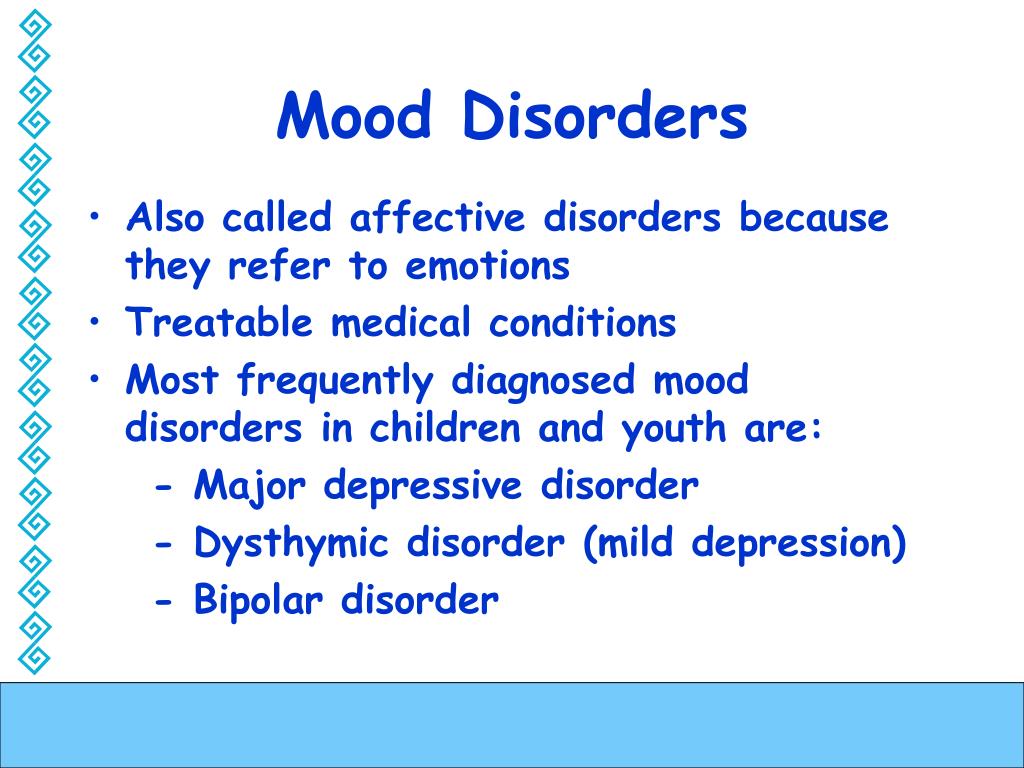 Mood Disorders

• Also called affective disorders because they refer to emotions
• Treatable medical conditions
• Most frequently diagnosed mood disorders in children and youth are:
- Major depressive disorder
- Dysthymic disorder (mild depression)
- Bipolar disorder